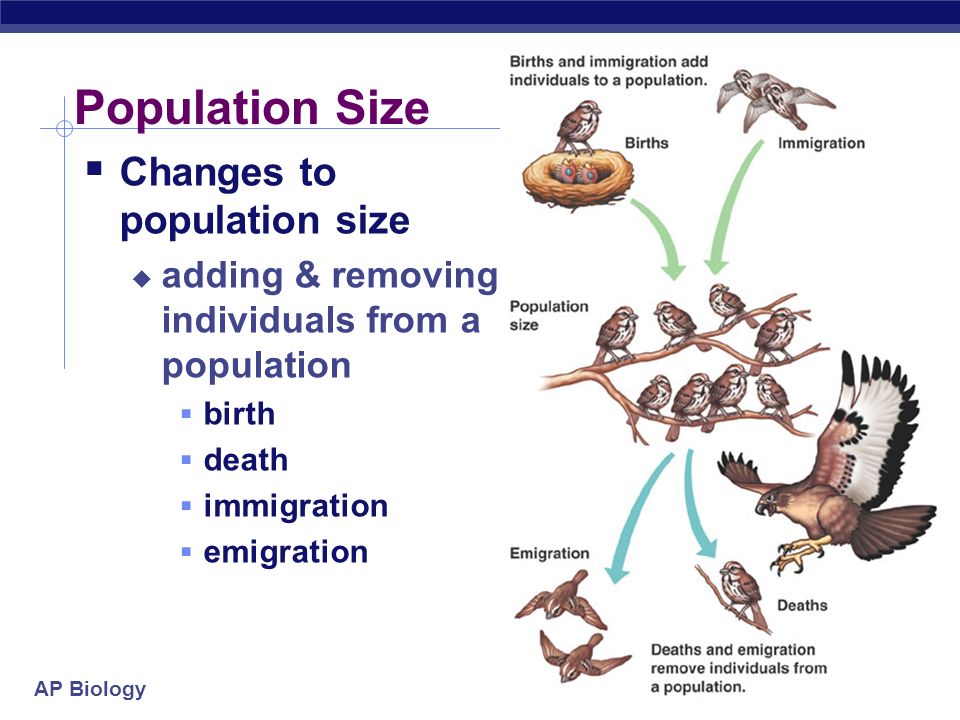 Population Size

Changes to population size

adding & removing individuals from a population

birth

death

immigration

emigration

Births and immigration add individuals to a population.

Births

Immigration

Population size

Emigration

Deaths

Deaths and emigration remove individuals from a population.

AP Biology